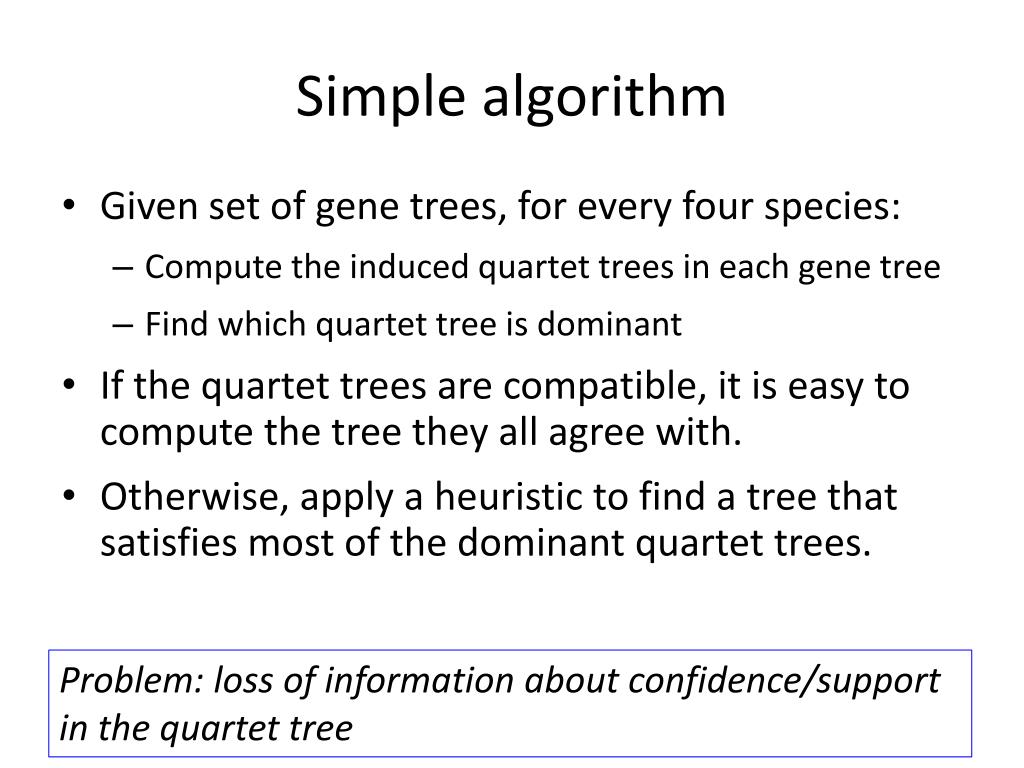 Simple algorithm

• Given set of gene trees, for every four species:
– Compute the induced quartet trees in each gene tree
– Find which quartet tree is dominant
• If the quartet trees are compatible, it is easy to compute the tree they all agree with.
• Otherwise, apply a heuristic to find a tree that satisfies most of the dominant quartet trees.

Problem: loss of information about confidence/support in the quartet tree